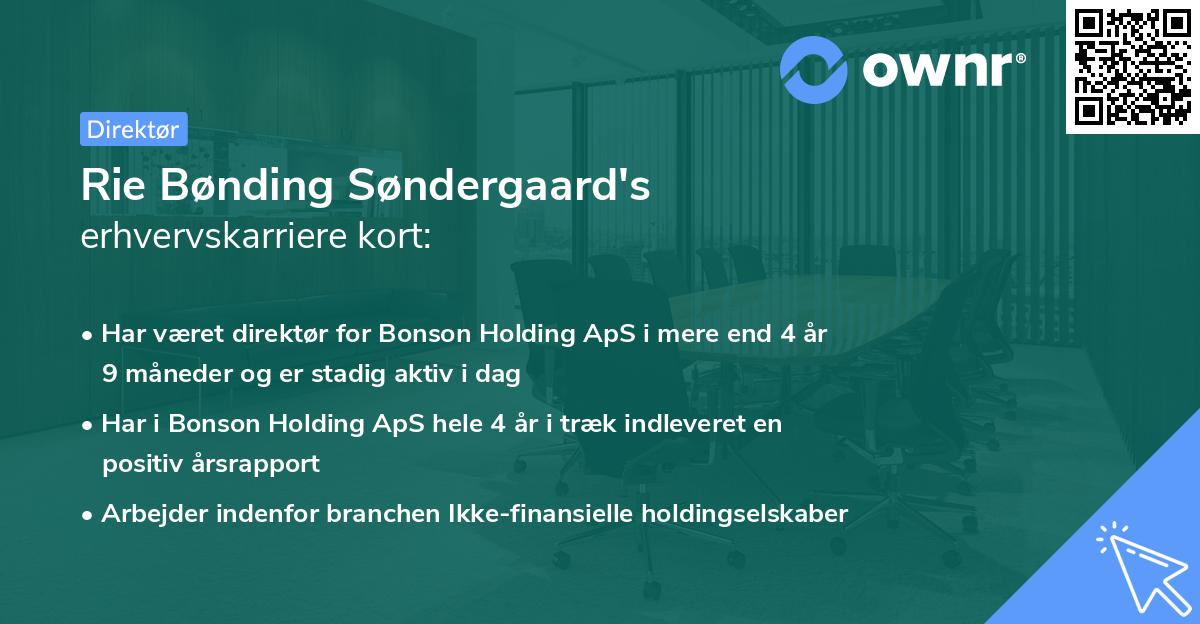 ownr®

Direktør

Rie Bønding Søndergaard's erhvervskarriere kort:

• Har været direktør for Bonson Holding ApS i mere end 4 år 9 måneder og er stadig aktiv i dag

• Har i Bonson Holding ApS hele 4 år i træk indleveret en positiv årsrapport

• Arbejder indenfor branchen Ikke-finansielle holdingselskaber